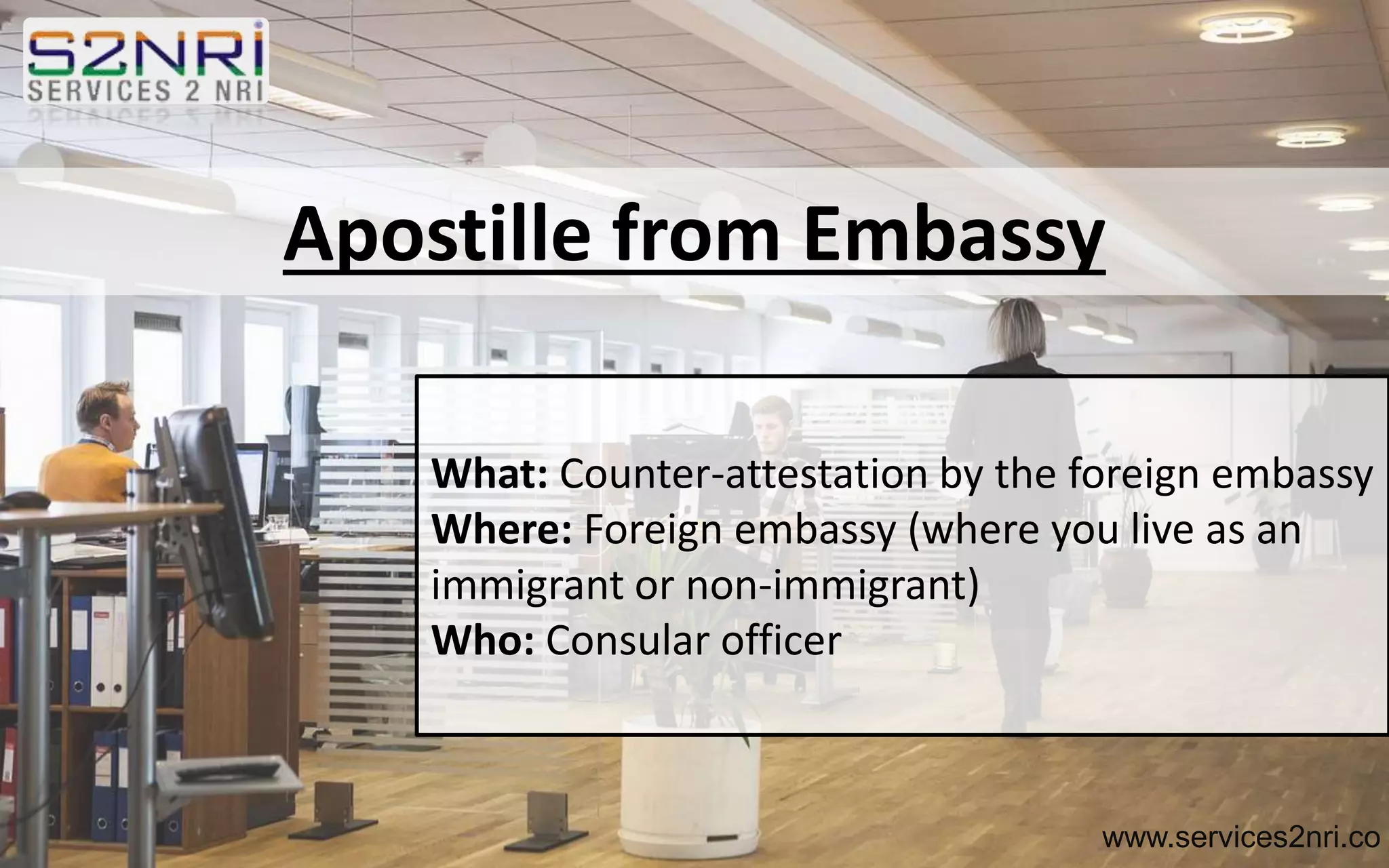 S2NRI
SERVICES 2 NRI

Apostille from Embassy

What: Counter-attestation by the foreign embassy
Where: Foreign embassy (where you live as an immigrant or non-immigrant)
Who: Consular officer

www.services2nri.co